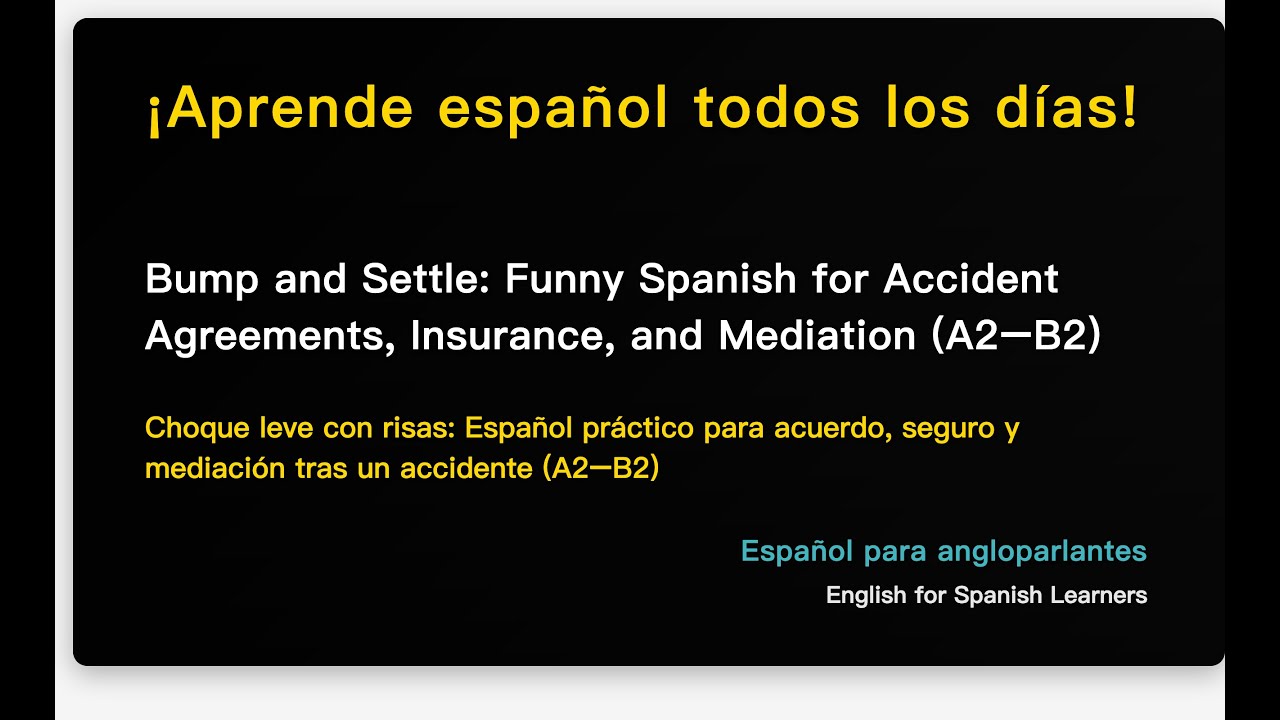 ¡Aprende español todos los días!

Bump and Settle: Funny Spanish for Accident Agreements, Insurance, and Mediation (A2—B2)

Choque leve con risas: Español práctico para acuerdo, seguro y mediación tras un accidente (A2—B2)

Español para angloparlantes
English for Spanish Learners